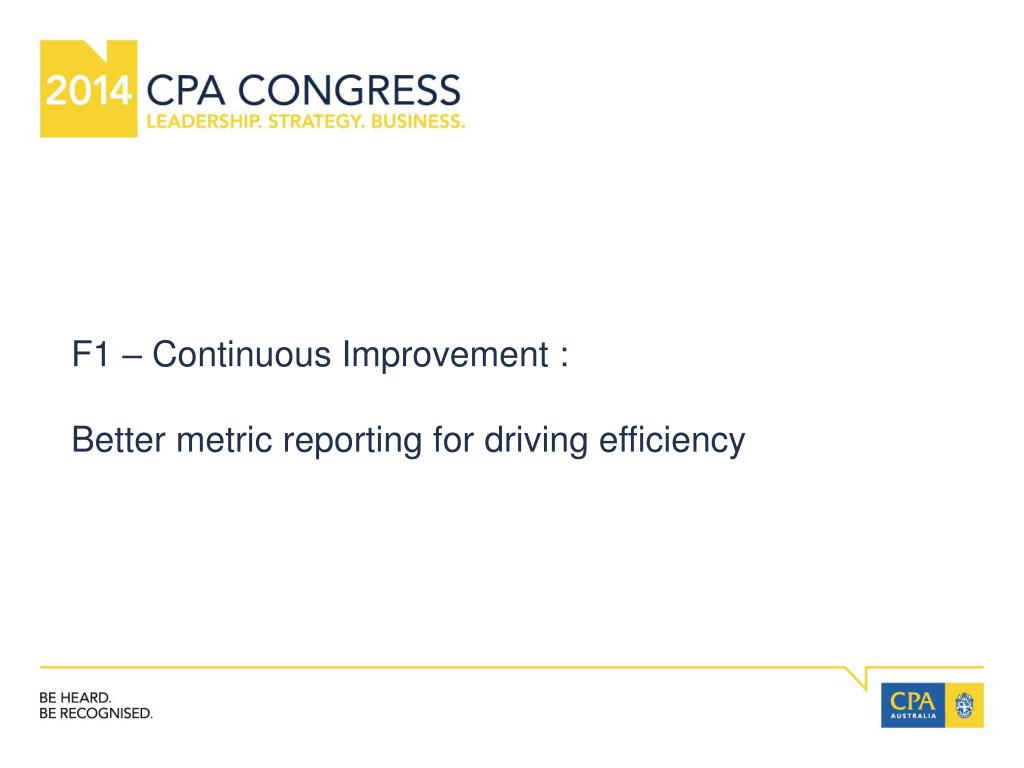 2014 CPA CONGRESS
LEADERSHIP. STRATEGY. BUSINESS.

F1 – Continuous Improvement :

Better metric reporting for driving efficiency

BE HEARD.
BE RECOGNISED.

CPA
AUSTRALIA